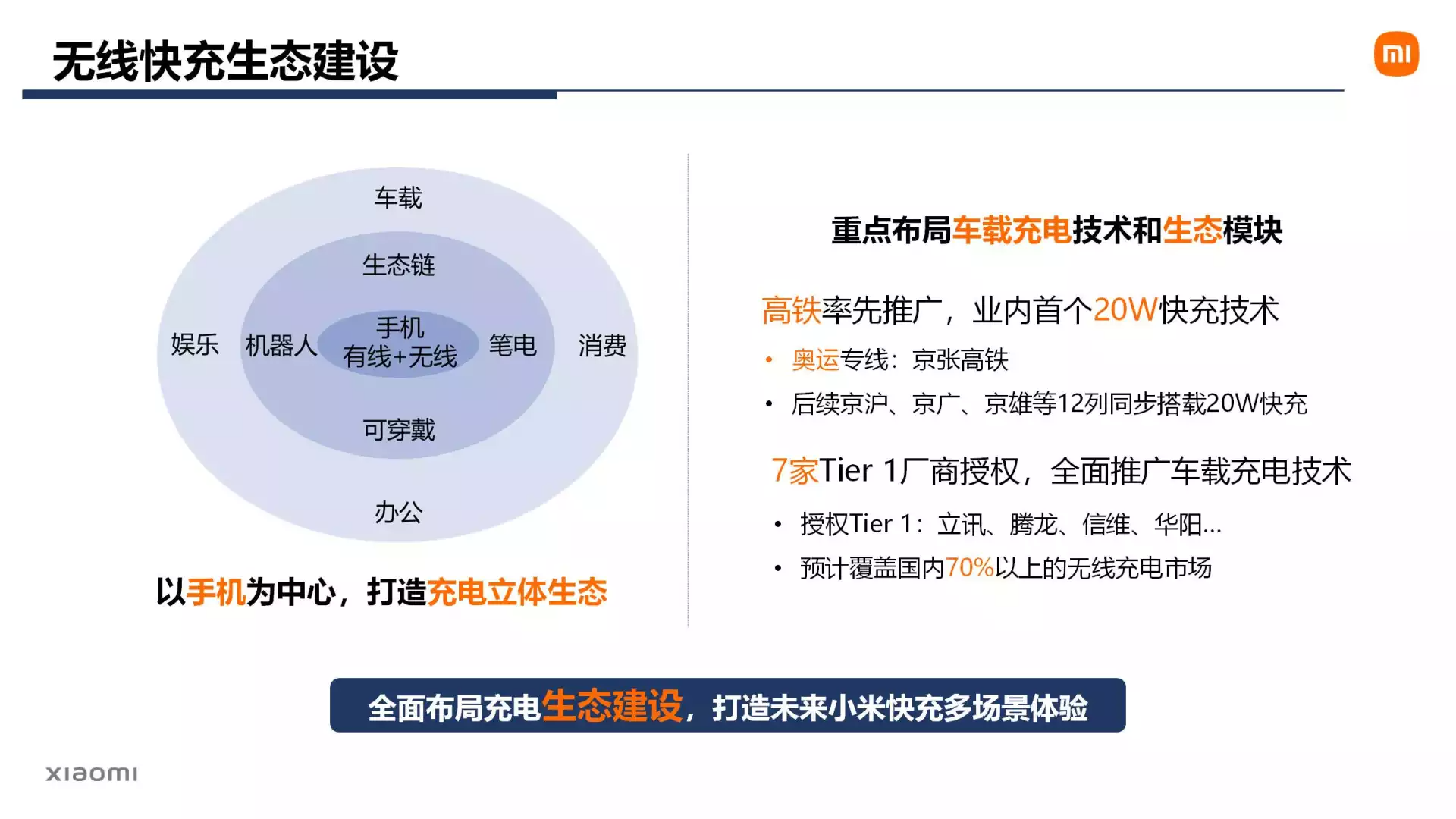 无线快充生态建设

mi

车载

生态链

娱乐 机器人 手机 有线+无线 笔电 消费

可穿戴

办公

以手机为中心，打造充电立体生态

重点布局车载充电技术和生态模块

高铁率先推广，业内首个20W快充技术

• 奥运专线：京张高铁
• 后续京沪、京广、京雄等12列同步搭载20W快充

7家Tier 1厂商授权，全面推广车载充电技术

• 授权Tier 1：立讯、腾龙、信维、华阳...
• 预计覆盖国内70%以上的无线充电市场

全面布局充电生态建设，打造未来小米快充多场景体验

xiaomi